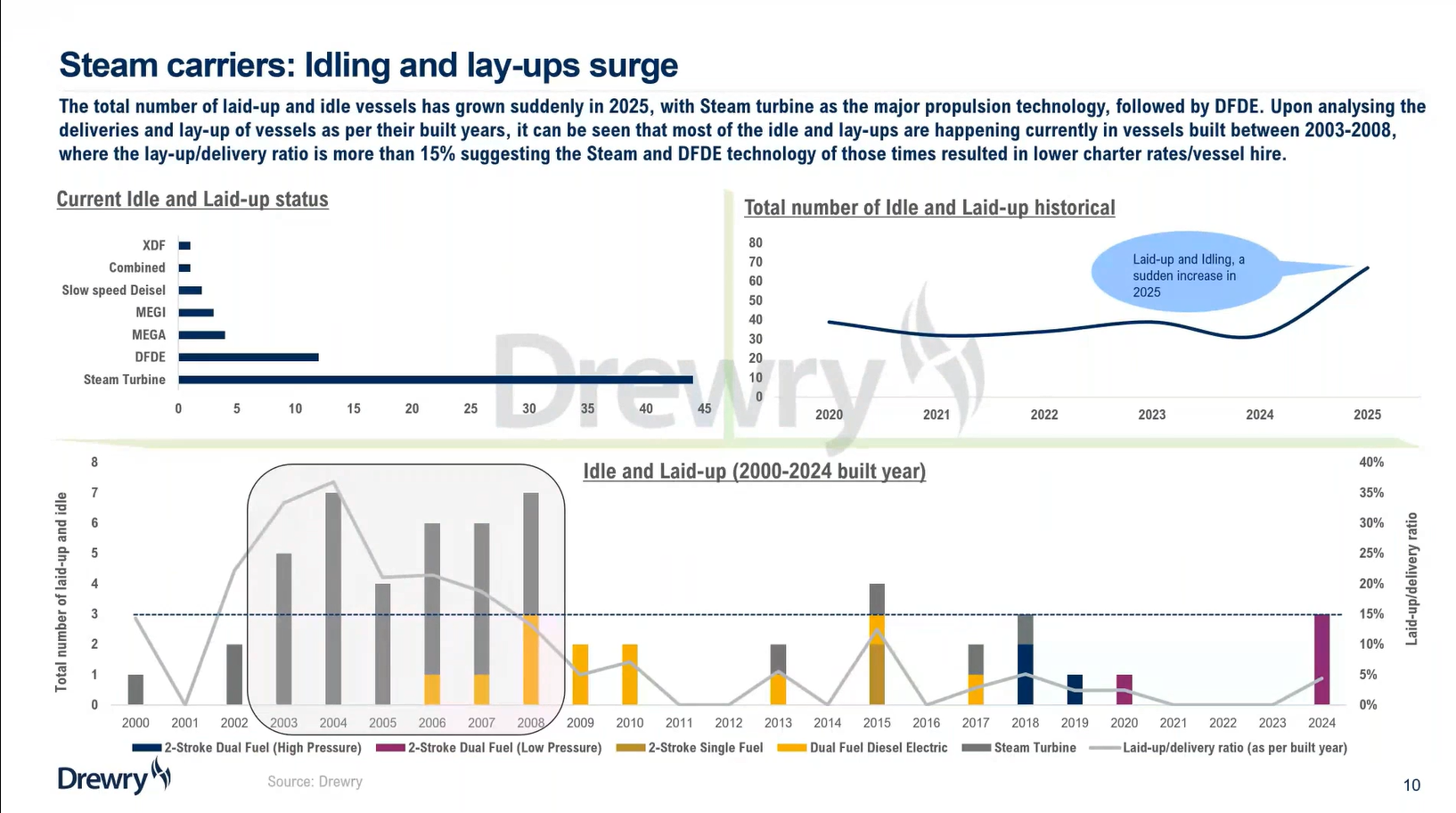 Steam carriers: Idling and lay-ups surge

The total number of laid-up and idle vessels has grown suddenly in 2025, with Steam turbine as the major propulsion technology, followed by DFDE. Upon analysing the deliveries and lay-up of vessels as per their built years, it can be seen that most of the idle and lay-ups are happening currently in vessels built between 2003-2008, where the lay-up/delivery ratio is more than 15% suggesting the Steam and DFDE technology of those times resulted in lower charter rates/vessel hire.

Current Idle and Laid-up status

XDF
Combined
Slow speed Deisel
MEGI
MEGA
DFDE
Steam Turbine

0 5 10 15 20 25 30 35 40 45

Total number of Idle and Laid-up historical

80
70
60
50
40
30
20
10
0

Laid-up and Idling, a sudden increase in 2025

2020 2021 2022 2023 2024 2025

Drewry

Idle and Laid-up (2000-2024 built year)

Total number of laid-up and idle

8
7
6
5
4
3
2
1
0

40%
35%
30%
25%
20%
15%
10%
5%
0%

Laid-up/delivery ratio

2000 2001 2002 2003 2004 2005 2006 2007 2008 2009 2010 2011 2012 2013 2014 2015 2016 2017 2018 2019 2020 2021 2022 2023 2024

2-Stroke Dual Fuel (High Pressure) 2-Stroke Dual Fuel (Low Pressure) 2-Stroke Single Fuel Dual Fuel Diesel Electric Steam Turbine Laid-up/delivery ratio (as per built year)

Drewry

Source: Drewry

10